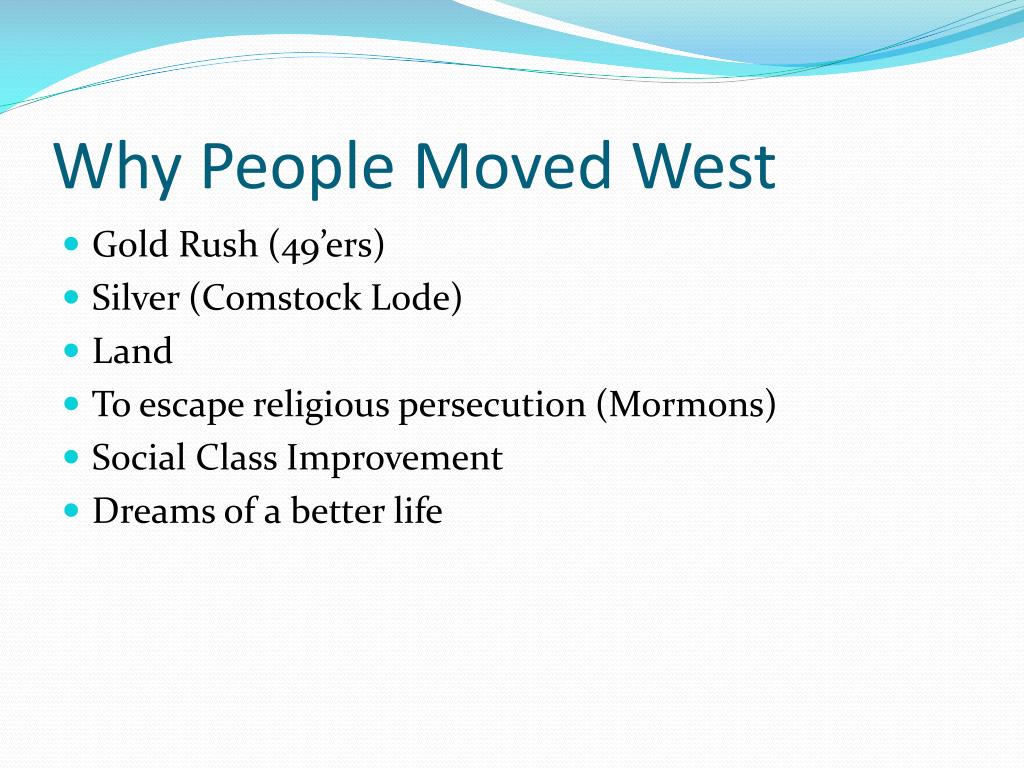 Why People Moved West

- Gold Rush (49’ers)
- Silver (Comstock Lode)
- Land
- To escape religious persecution (Mormons)
- Social Class Improvement
- Dreams of a better life